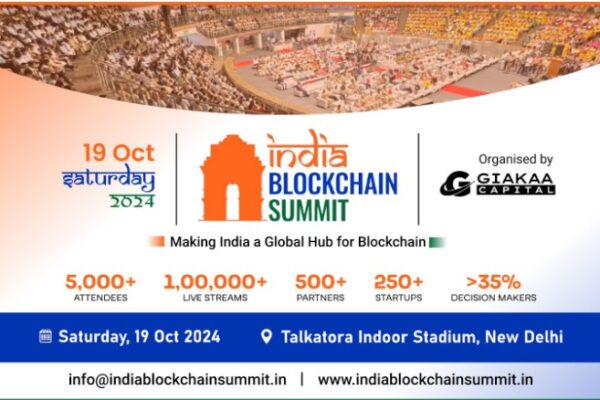 19 Oct
saturday
2024

india
BLOCKCHAIN
SUMMIT

Organised by
GIAKAA
CAPITAL

Making India a Global Hub for Blockchain

5,000+
ATTENDEES

1,00,000+
LIVE STREAMS

500+
PARTNERS

250+
STARTUPS

>35%
DECISION MAKERS

Saturday, 19 Oct 2024

Talkatora Indoor Stadium, New Delhi

info@indiablockchainsummit.in | www.indiablockchainsummit.in